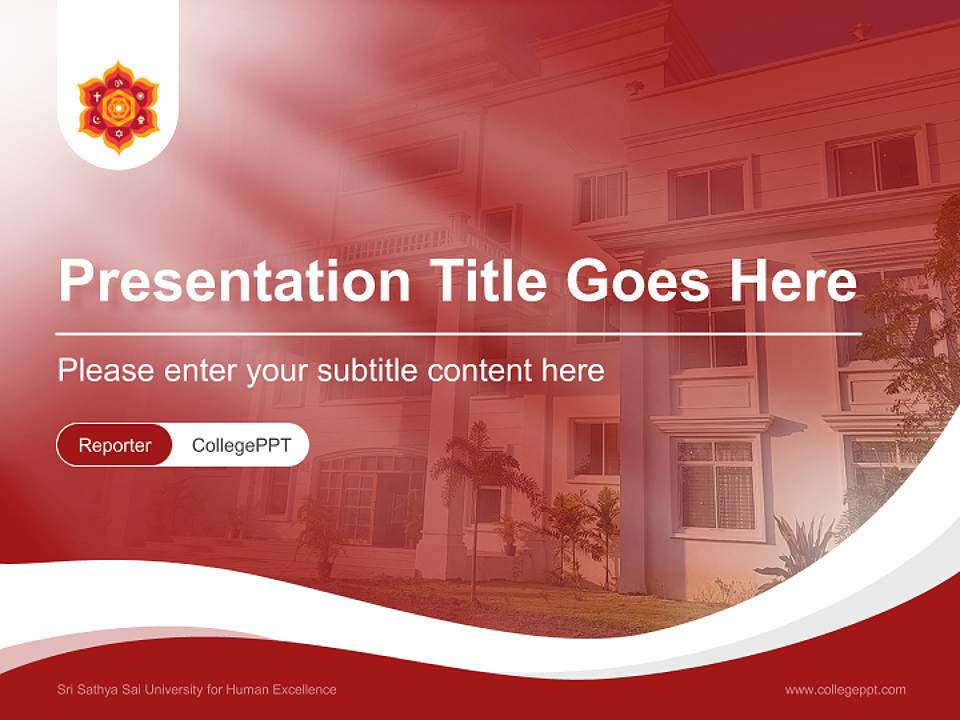 Presentation Title Goes Here

Please enter your subtitle content here

Reporter CollegePPT

Sri Sathya Sai University for Human Excellence

www.collegeppt.com